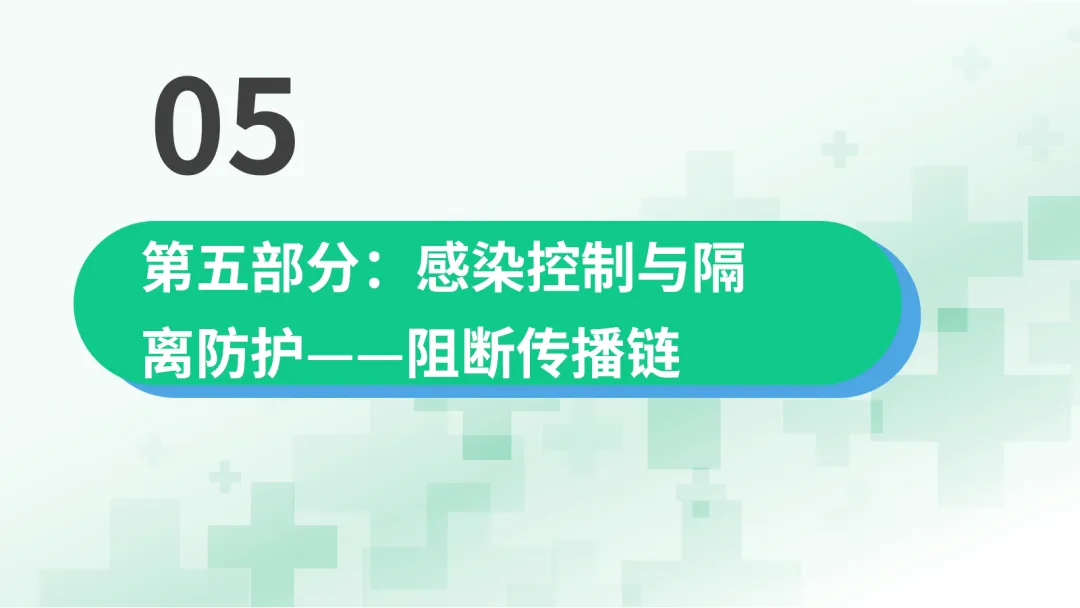 05

第五部分：感染控制与隔离防护——阻断传播链